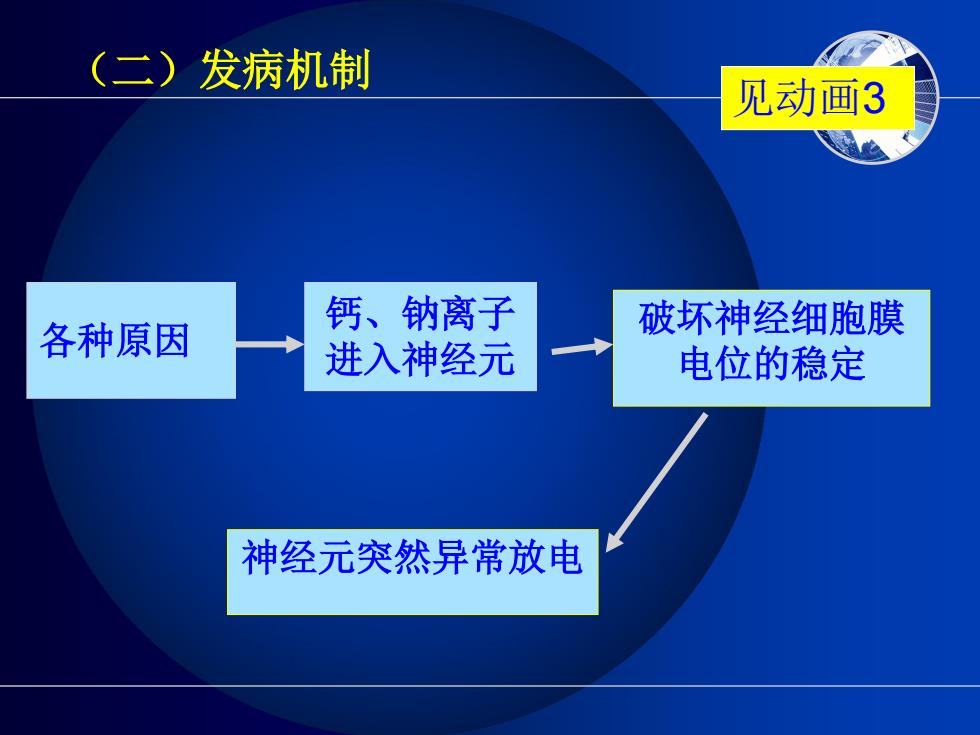 （二）发病机制

见动画3

各种原因

钙、钠离子进入神经元

破坏神经细胞膜电位的稳定

神经元突然异常放电